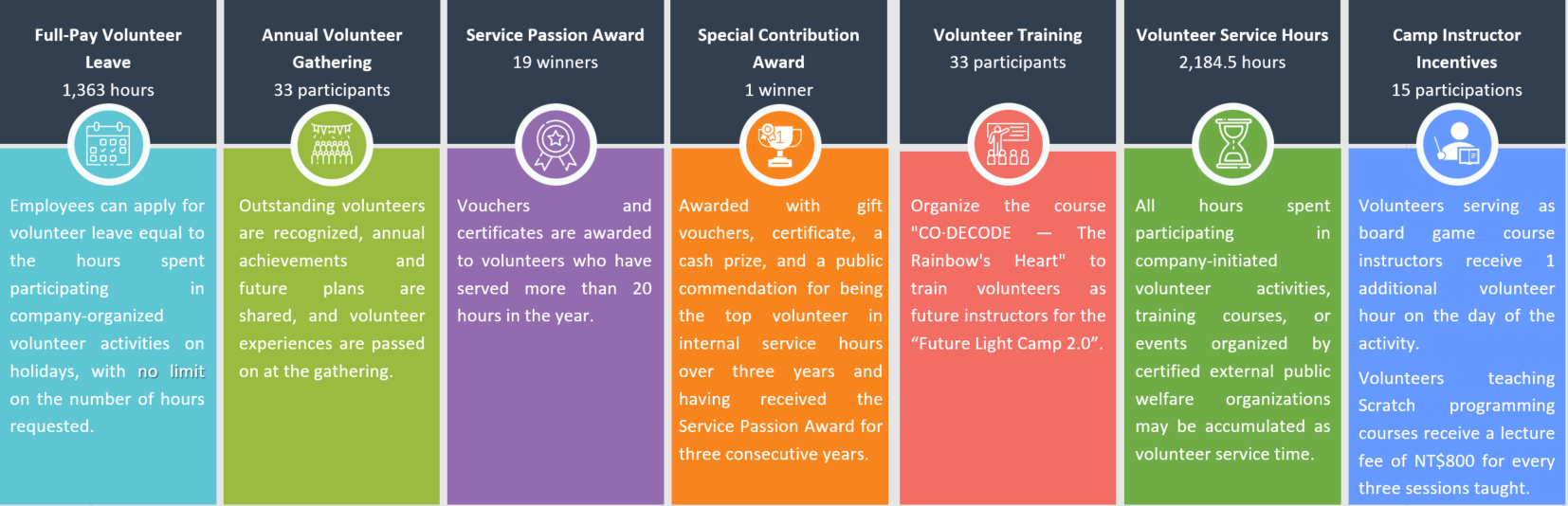 Full-Pay Volunteer Leave
1,363 hours

Employees can apply for volunteer leave equal to the hours spent participating in company-organized volunteer activities on holidays, with no limit on the number of hours requested.

Annual Volunteer Gathering
33 participants

Outstanding volunteers are recognized, annual achievements and future plans are shared, and volunteer experiences are passed on at the gathering.

Service Passion Award
19 winners

Vouchers and certificates are awarded to volunteers who have served more than 20 hours in the year.

Special Contribution Award
1 winner

Awarded with gift vouchers, certificate, a cash prize, and a public commendation for being the top volunteer in internal service hours over three years and having received the Service Passion Award for three consecutive years.

Volunteer Training
33 participants

Organize the course "CO·DECODE — The Rainbow's Heart" to train volunteers as future instructors for the "Future Light Camp 2.0".

Volunteer Service Hours
2,184.5 hours

All hours spent participating in company-initiated volunteer activities, training courses, or events organized by certified external public welfare organizations may be accumulated as volunteer service time.

Camp Instructor Incentives
15 participations

Volunteers serving as board game course instructors receive 1 additional volunteer hour on the day of the activity.

Volunteers teaching Scratch programming courses receive a lecture fee of NT$800 for every three sessions taught.